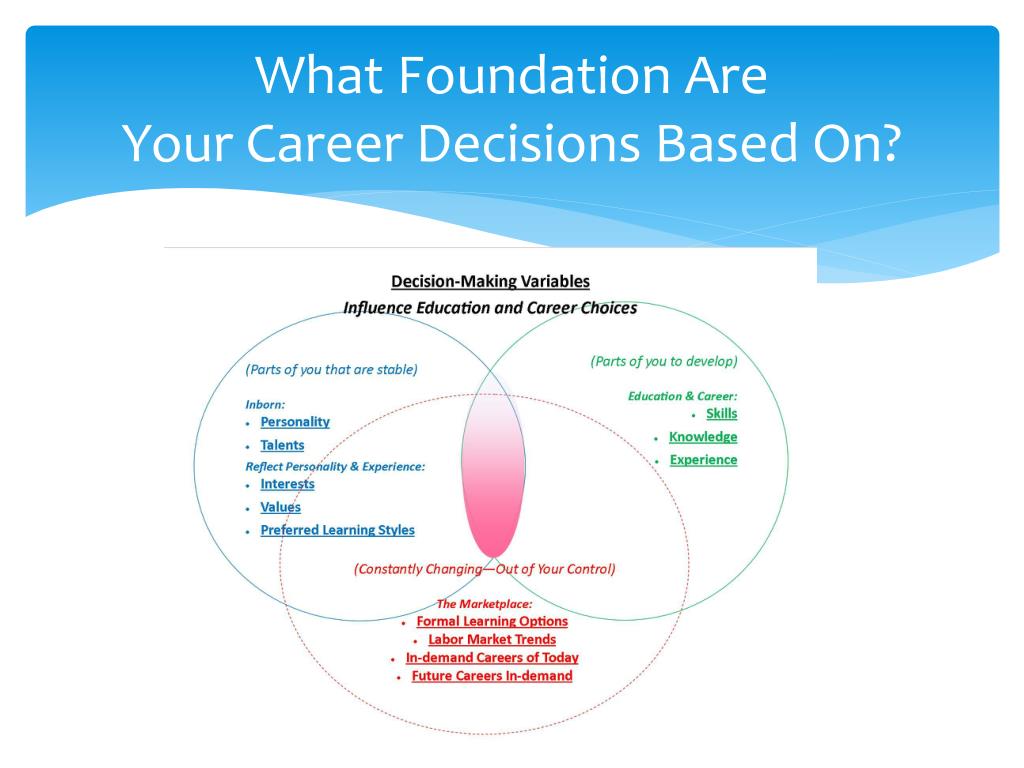 What Foundation Are
Your Career Decisions Based On?

Decision-Making Variables
Influence Education and Career Choices

(Parts of you that are stable)

Inborn:
• Personality
• Talents
Reflect Personality & Experience:
• Interests
• Values
• Preferred Learning Styles

(Parts of you to develop)

Education & Career:
• Skills
• Knowledge
• Experience

(Constantly Changing—Out of Your Control)

The Marketplace:
• Formal Learning Options
• Labor Market Trends
• In-demand Careers of Today
• Future Careers In-demand